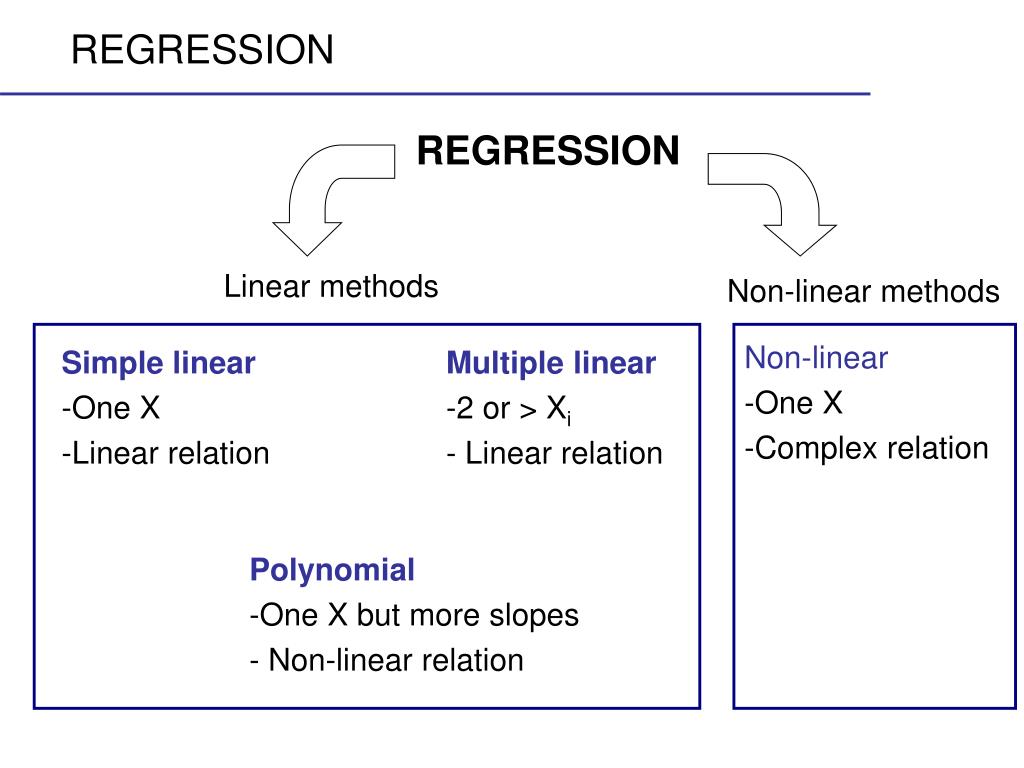 REGRESSION

REGRESSION

Linear methods

Non-linear methods

Simple linear
-One X
-Linear relation

Multiple linear
-2 or > $X_i$
- Linear relation

Polynomial
-One X but more slopes
- Non-linear relation

Non-linear
-One X
-Complex relation